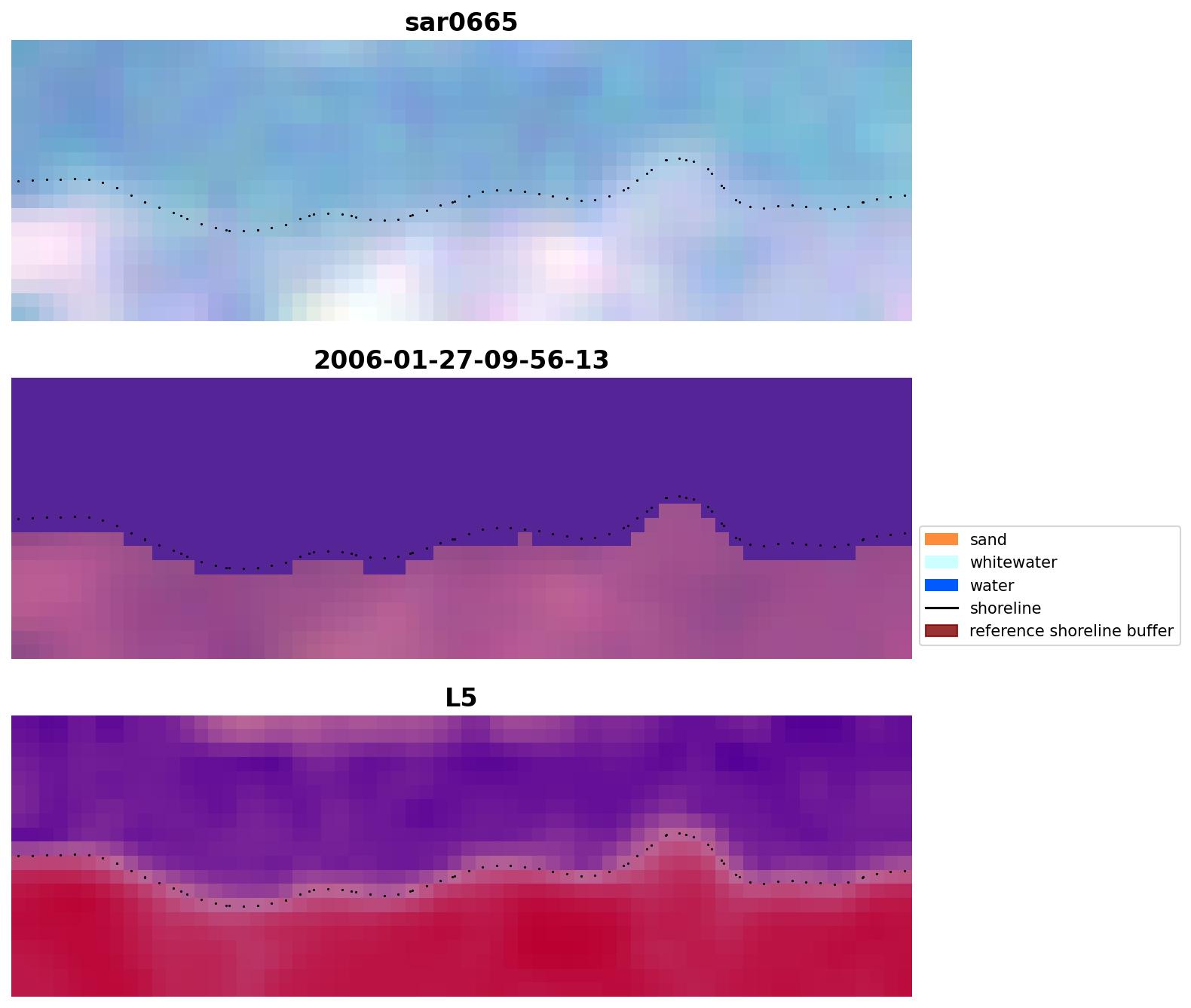 sar0665

2006-01-27-09-56-13

sand
whitewater
water
shoreline
reference shoreline buffer

L5